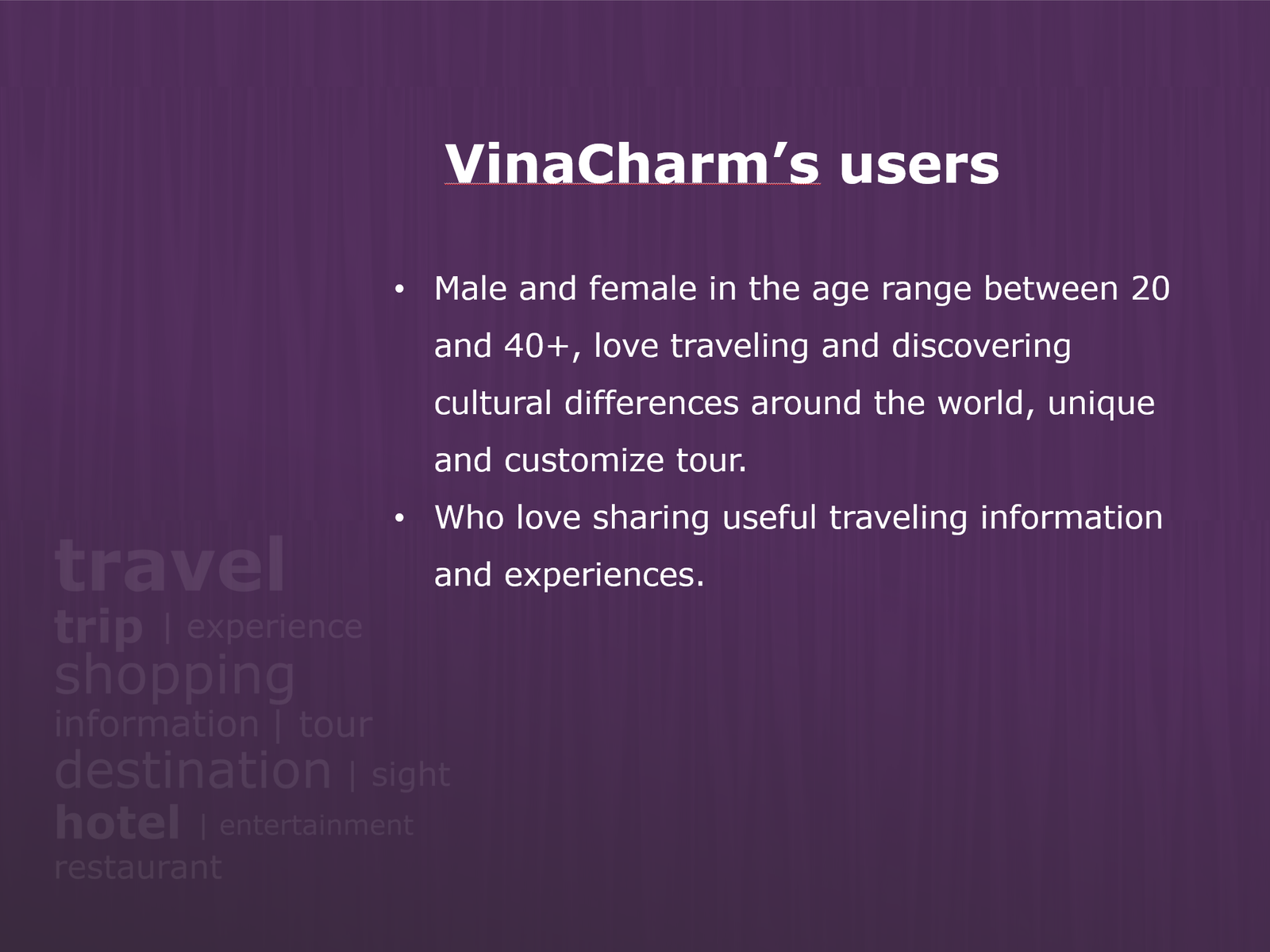 VinaCharm’s users

• Male and female in the age range between 20 and 40+, love traveling and discovering cultural differences around the world, unique and customize tour.
• Who love sharing useful traveling information and experiences.

travel
trip | experience
shopping
information | tour
destination | sight
hotel | entertainment
restaurant